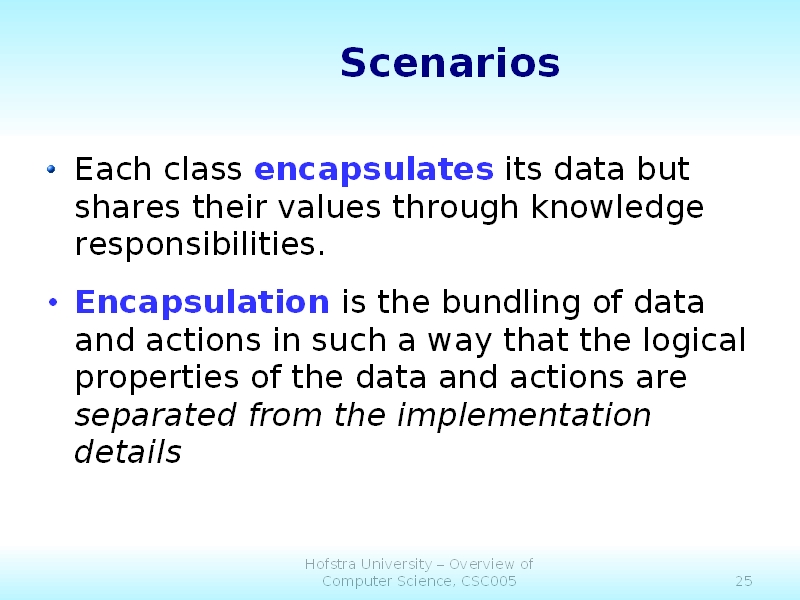 Scenarios

• Each class encapsulates its data but shares their values through knowledge responsibilities.

• Encapsulation is the bundling of data and actions in such a way that the logical properties of the data and actions are separated from the implementation details

Hofstra University – Overview of Computer Science, CSC005

25